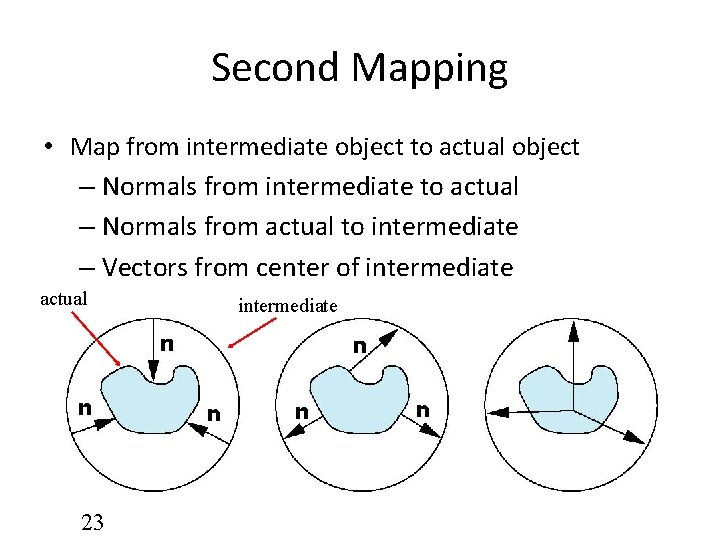 Second Mapping

• Map from intermediate object to actual object
  – Normals from intermediate to actual
  – Normals from actual to intermediate
  – Vectors from center of intermediate

actual

intermediate

n

n

n

n

n

n

23